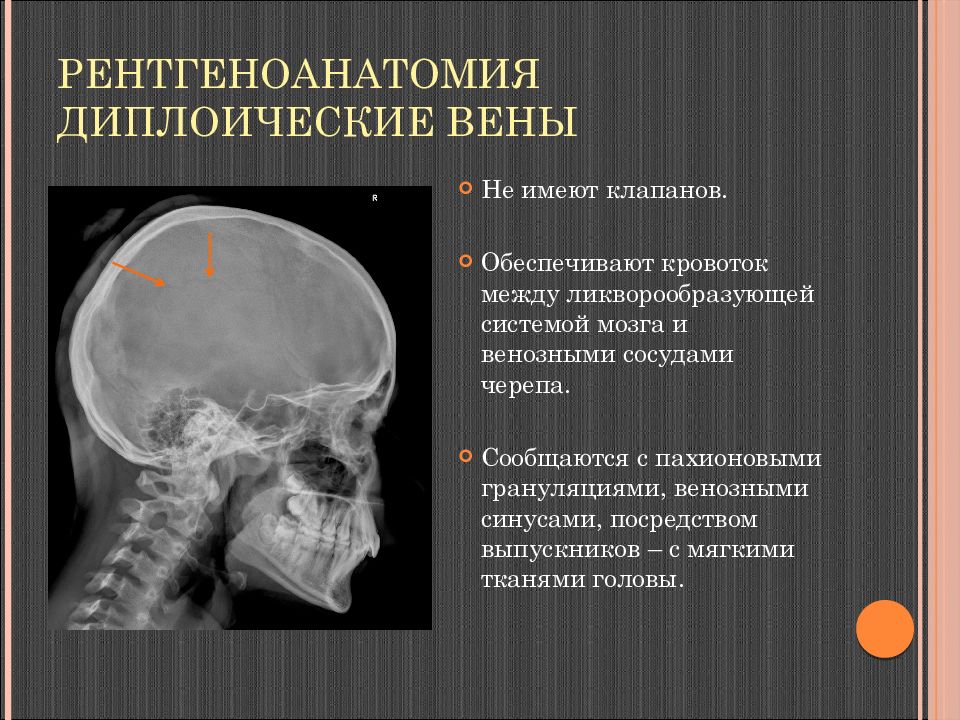 РЕНТГЕНОАНАТОМИЯ
ДИПЛОИЧЕСКИЕ ВЕНЫ

R

Не имеют клапанов.

Обеспечивают кровоток между ликворообразующей системой мозга и венозными сосудами черепа.

Сообщаются с пахионовыми грануляциями, венозными синусами, посредством выпускников – с мягкими тканями головы.